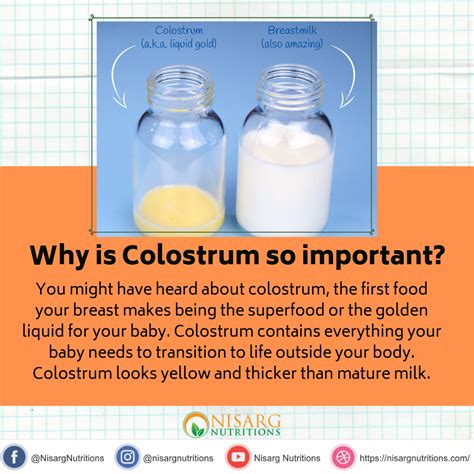 Colostrum
(a.k.a. liquid gold)

Breastmilk
(also amazing)

Why is Colostrum so important?

You might have heard about colostrum, the first food your breast makes being the superfood or the golden liquid for your baby. Colostrum contains everything your baby needs to transition to life outside your body. Colostrum looks yellow and thicker than mature milk.

NISARG NUTRITIONS

@NisargNutritions @nisargnutritions Nisarg Nutritions https://nisargnutritions.com/